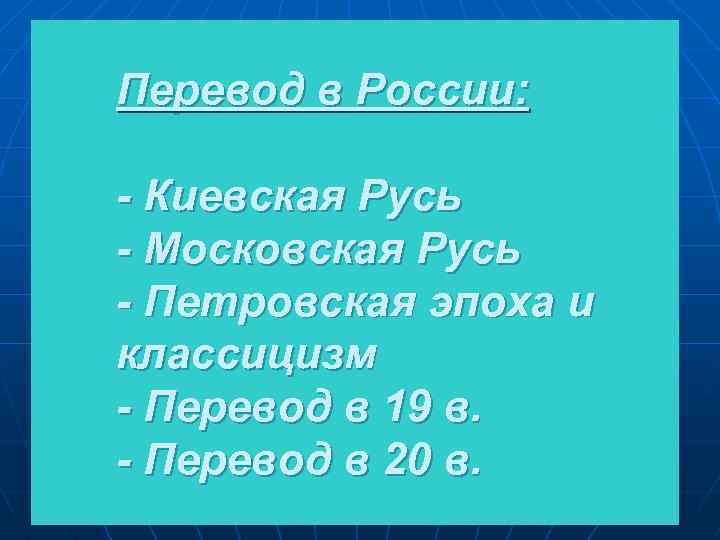 Перевод в России:

- Киевская Русь
- Московская Русь
- Петровская эпоха и классицизм
- Перевод в 19 в.
- Перевод в 20 в.